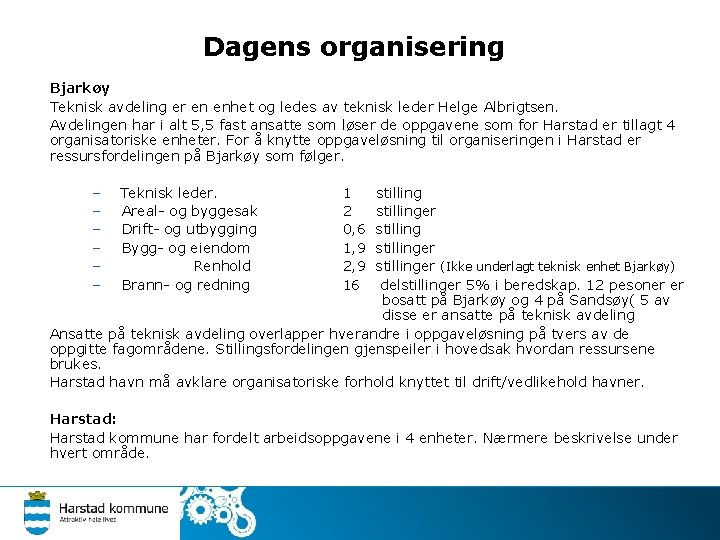 Dagens organisering

Bjarkøy
Teknisk avdeling er en enhet og ledes av teknisk leder Helge Albrigtsen.
Avdelingen har i alt 5,5 fast ansatte som løser de oppgavene som for Harstad er tillagt 4 organisatoriske enheter. For å knytte oppgaveløsning til organiseringen i Harstad er ressursfordelingen på Bjarkøy som følger.

– Teknisk leder. 1 stilling
– Areal- og byggesak 2 stillinger
– Drift- og utbygging 0,6 stilling
– Bygg- og eiendom 1,9 stillinger
– Renhold 2,9 stillinger (Ikke underlagt teknisk enhet Bjarkøy)
– Brann- og redning 16 delstillinger 5% i beredskap. 12 pesoner er bosatt på Bjarkøy og 4 på Sandsøy( 5 av disse er ansatte på teknisk avdeling

Ansatte på teknisk avdeling overlapper hverandre i oppgaveløsning på tvers av de oppgitte fagområdene. Stillingsfordelingen gjenspeiler i hovedsak hvordan ressursene brukes.
Harstad havn må avklare organisatoriske forhold knyttet til drift/vedlikehold havner.

Harstad:
Harstad kommune har fordelt arbeidsoppgavene i 4 enheter. Nærmere beskrivelse under hvert område.

Harstad kommune
Attraktiv hele livet